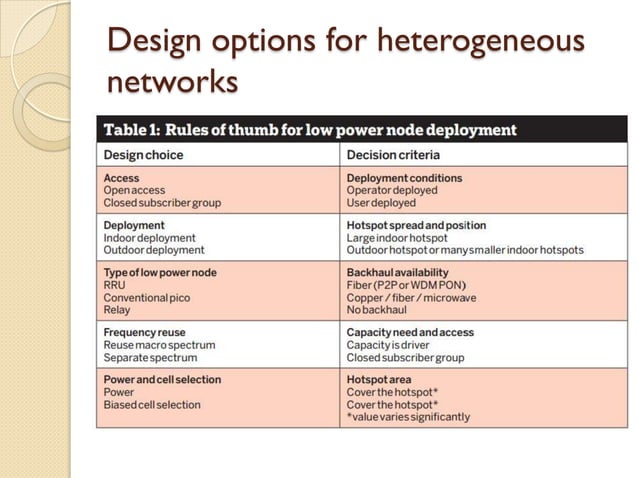 Design options for heterogeneous networks

Table 1: Rules of thumb for low power node deployment

| Design choice | Decision criteria |
|---|---|
| **Access** Open access Closed subscriber group | **Deployment conditions** Operator deployed User deployed |
| **Deployment** Indoor deployment Outdoor deployment | **Hotspot spread and position** Large indoor hotspot Outdoor hotspot or many smaller indoor hotspots |
| **Type of low power node** RRU Conventional pico Relay | **Backhaul availability** Fiber (P2P or WDM PON) Copper / fiber / microwave No backhaul |
| **Frequency reuse** Reuse macro spectrum Separate spectrum | **Capacity need and access** Capacity is driver Closed subscriber group |
| **Power and cell selection** Power Biased cell selection | **Hotspot area** Cover the hotspot* Cover the hotspot* *value varies significantly |